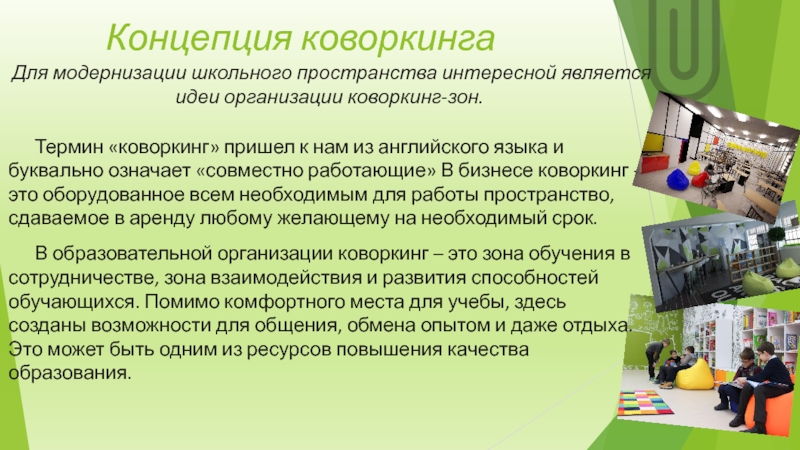 Концепция коворкинга

Для модернизации школьного пространства интересной является идеи организации коворкинг-зон.

Термин «коворкинг» пришел к нам из английского языка и буквально означает «совместно работающие» В бизнесе коворкинг - это оборудованное всем необходимым для работы пространство, сдаваемое в аренду любому желающему на необходимый срок.

В образовательной организации коворкинг – это зона обучения в сотрудничестве, зона взаимодействия и развития способностей обучающихся. Помимо комфортного места для учебы, здесь созданы возможности для общения, обмена опытом и даже отдыха. Это может быть одним из ресурсов повышения качества образования.